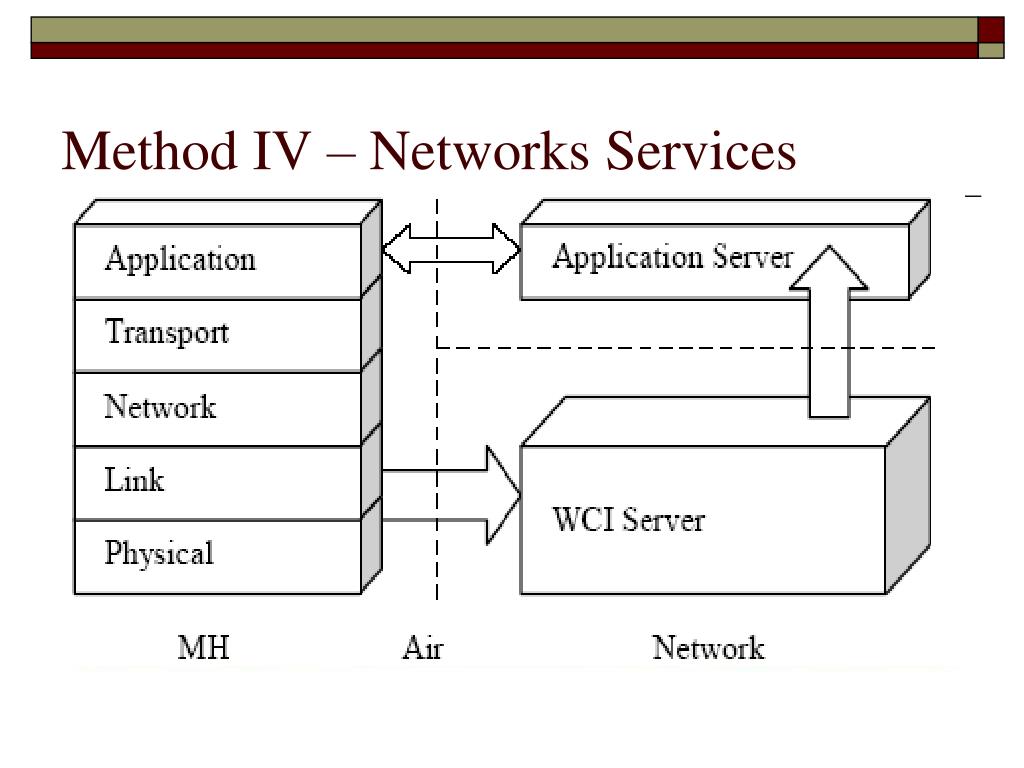 Method IV – Networks Services

Application
Transport
Network
Link
Physical

Application Server

WCI Server

MH
Air
Network